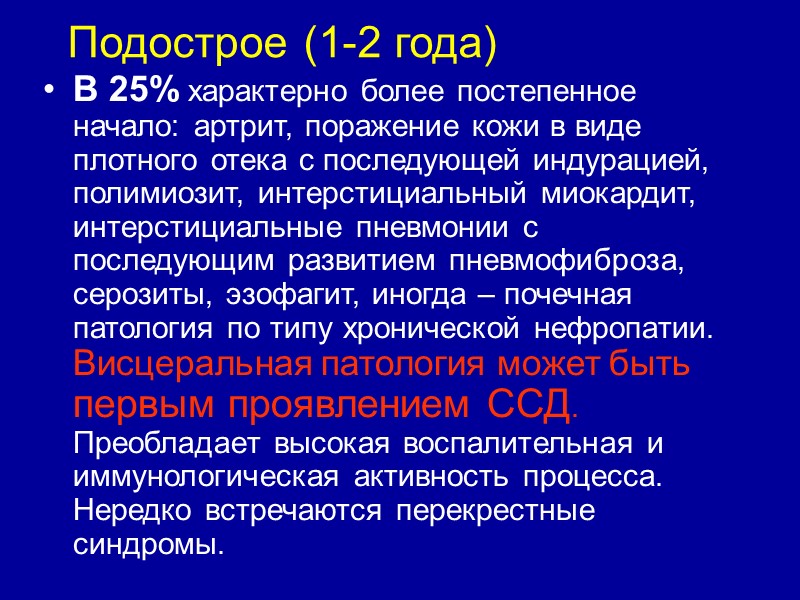 Подострое (1-2 года)

• В 25% характерно более постепенное начало: артрит, поражение кожи в виде плотного отека с последующей индурацией, полимиозит, интерстициальный миокардит, интерстициальные пневмонии с последующим развитием пневмофиброза, серозиты, эзофагит, иногда – почечная патология по типу хронической нефропатии. Висцеральная патология может быть первым проявлением ССД. Преобладает высокая воспалительная и иммунологическая активность процесса. Нередко встречаются перекрестные синдромы.